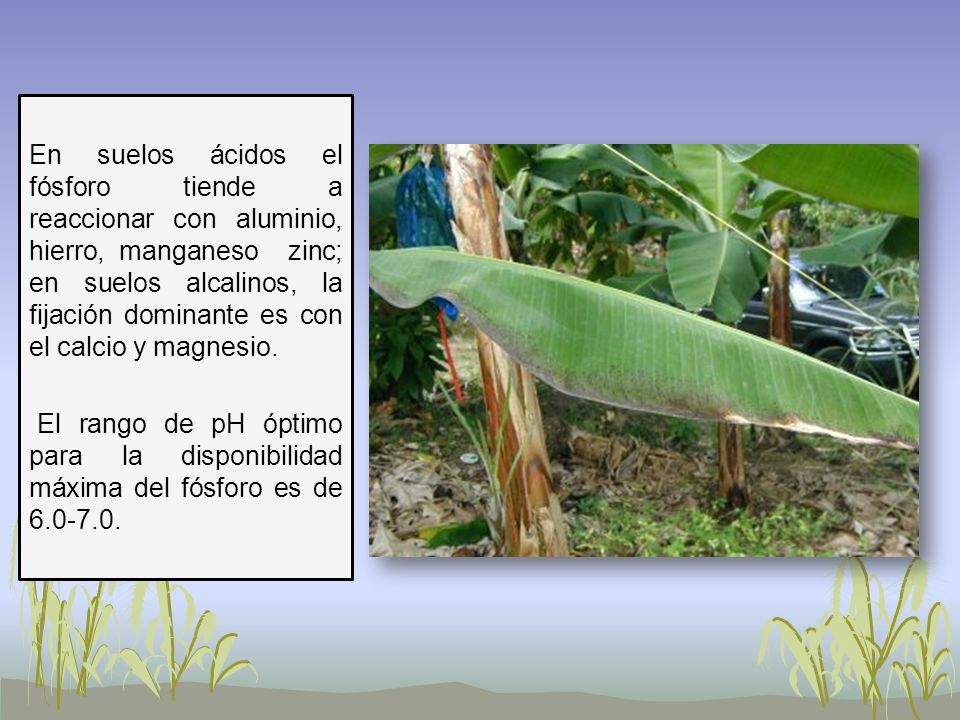 En suelos ácidos el fósforo tiende a reaccionar con aluminio, hierro, manganeso zinc; en suelos alcalinos, la fijación dominante es con el calcio y magnesio.

El rango de pH óptimo para la disponibilidad máxima del fósforo es de 6.0-7.0.